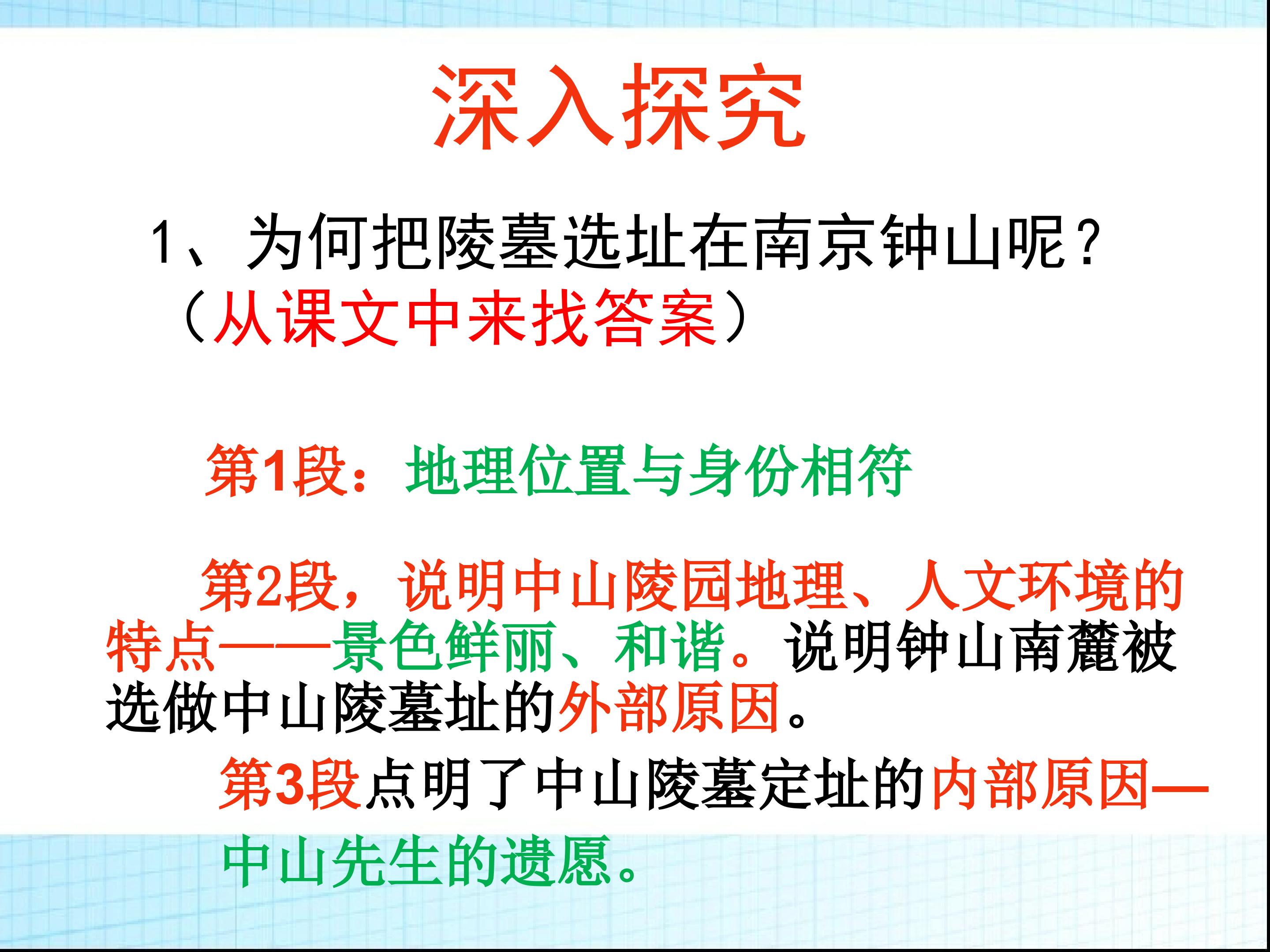 深入探究

1、为何把陵墓选址在南京钟山呢？（从课文中来找答案）

第1段：地理位置与身份相符

第2段，说明中山陵园地理、人文环境的特点——景色鲜丽、和谐。说明钟山南麓被选做中山陵墓址的外部原因。

第3段点明了中山陵墓定址的内部原因—中山先生的遗愿。